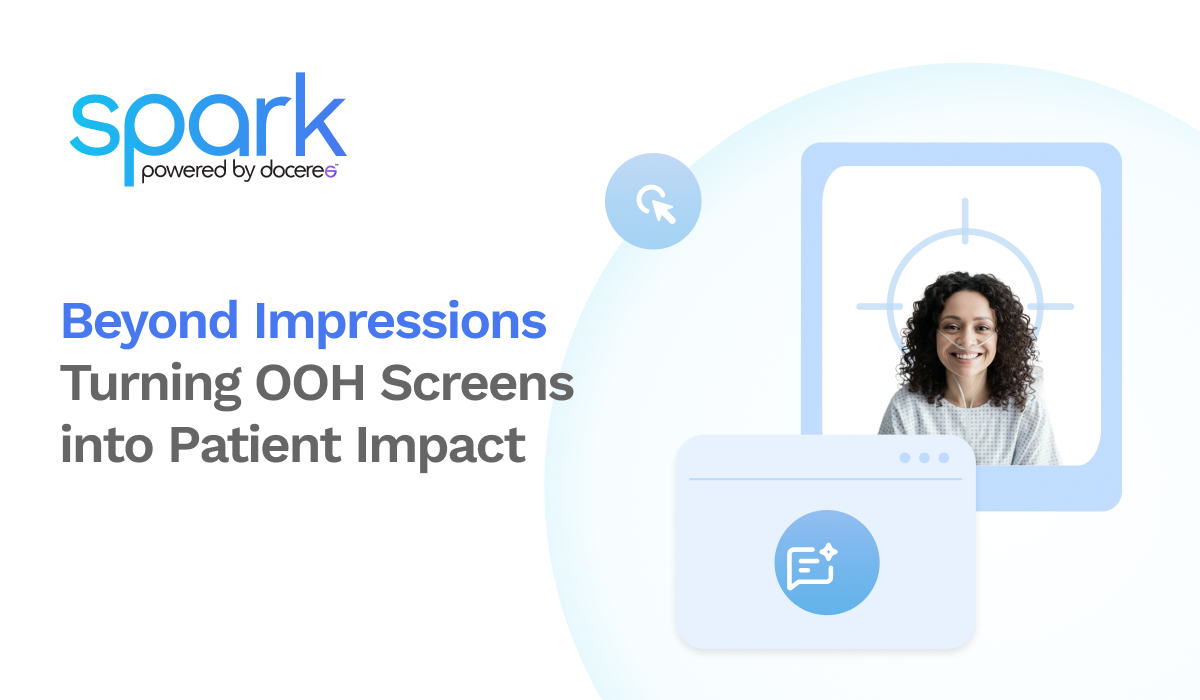 spark
powered by doceree

Beyond Impressions
Turning OOH Screens into Patient Impact